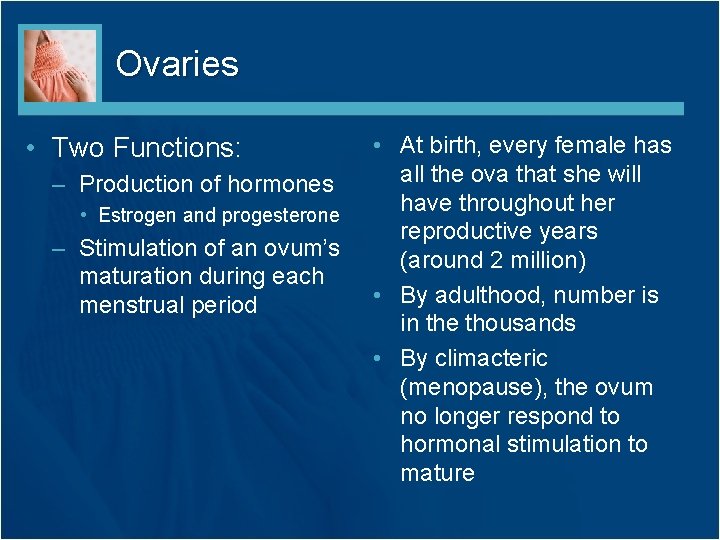 Ovaries

• Two Functions:
  – Production of hormones
    • Estrogen and progesterone
  – Stimulation of an ovum's maturation during each menstrual period

• At birth, every female has all the ova that she will have throughout her reproductive years (around 2 million)
• By adulthood, number is in the thousands
• By climacteric (menopause), the ovum no longer respond to hormonal stimulation to mature